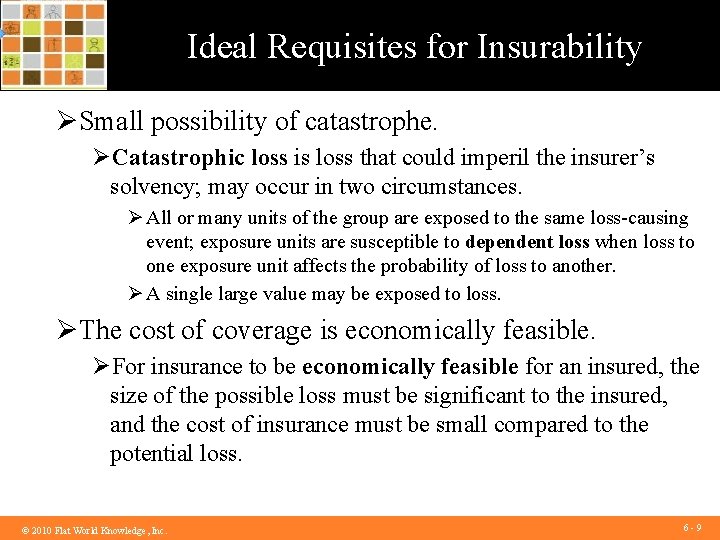 Ideal Requisites for Insurability

➢Small possibility of catastrophe.

➢**Catastrophic loss** is loss that could imperil the insurer's solvency; may occur in two circumstances.

➢All or many units of the group are exposed to the same loss-causing event; exposure units are susceptible to **dependent loss** when loss to one exposure unit affects the probability of loss to another.

➢A single large value may be exposed to loss.

➢The cost of coverage is economically feasible.

➢For insurance to be **economically feasible** for an insured, the size of the possible loss must be significant to the insured, and the cost of insurance must be small compared to the potential loss.

© 2010 Flat World Knowledge, Inc.

6 - 9